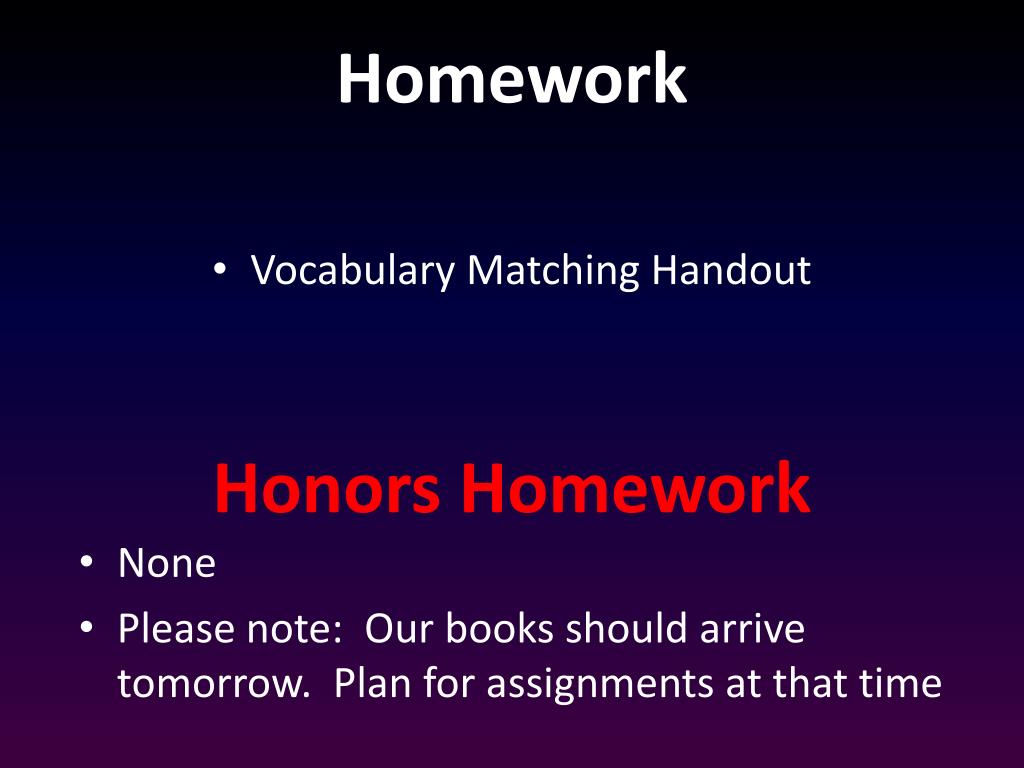 Homework

• Vocabulary Matching Handout

Honors Homework

• None
• Please note:  Our books should arrive tomorrow.  Plan for assignments at that time